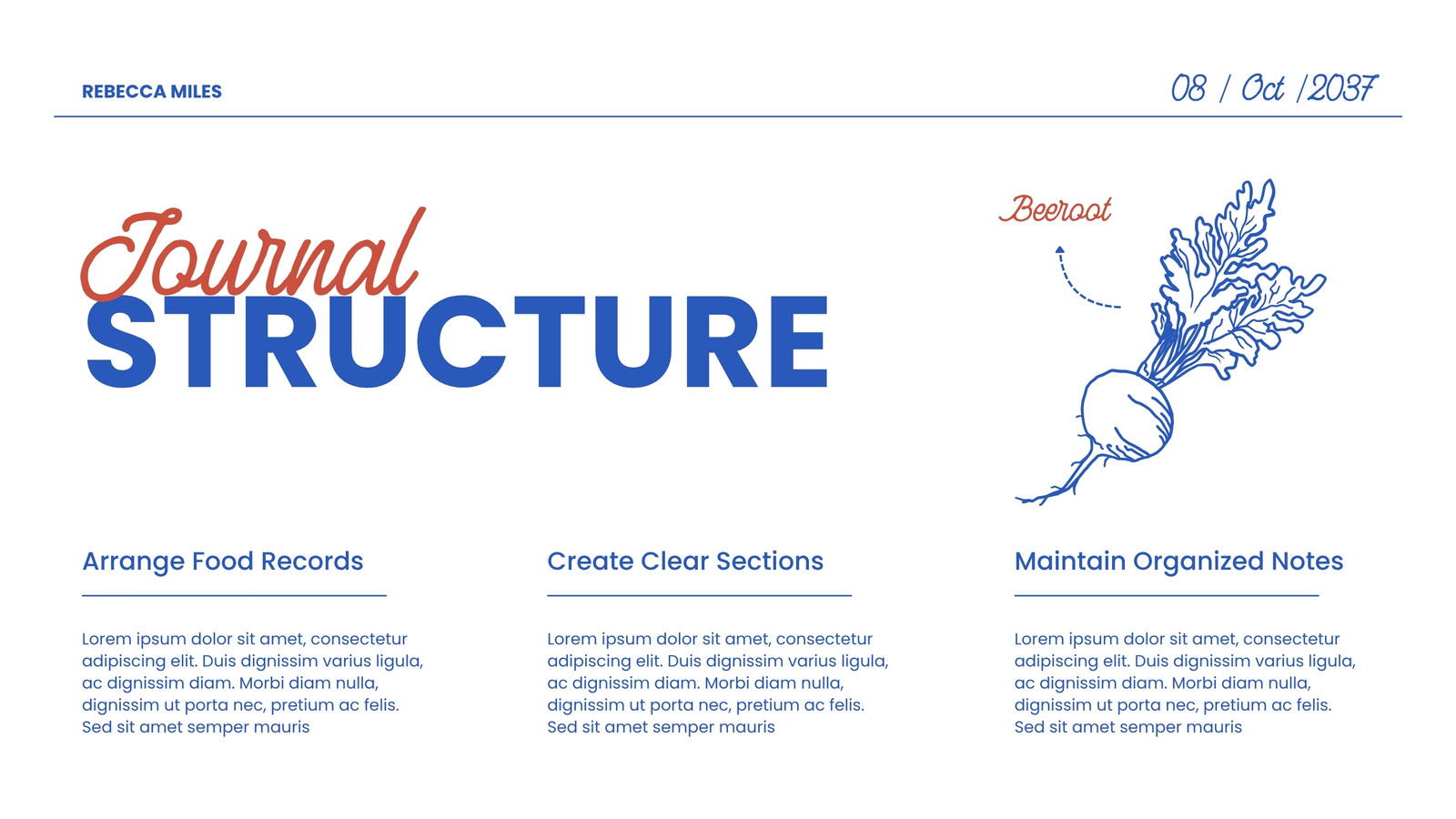 REBECCA MILES

08 / Oct /2037

Journal
STRUCTURE

Beeroot

Arrange Food Records

Lorem ipsum dolor sit amet, consectetur adipiscing elit. Duis dignissim varius ligula, ac dignissim diam. Morbi diam nulla, dignissim ut porta nec, pretium ac felis. Sed sit amet semper mauris

Create Clear Sections

Lorem ipsum dolor sit amet, consectetur adipiscing elit. Duis dignissim varius ligula, ac dignissim diam. Morbi diam nulla, dignissim ut porta nec, pretium ac felis. Sed sit amet semper mauris

Maintain Organized Notes

Lorem ipsum dolor sit amet, consectetur adipiscing elit. Duis dignissim varius ligula, ac dignissim diam. Morbi diam nulla, dignissim ut porta nec, pretium ac felis. Sed sit amet semper mauris